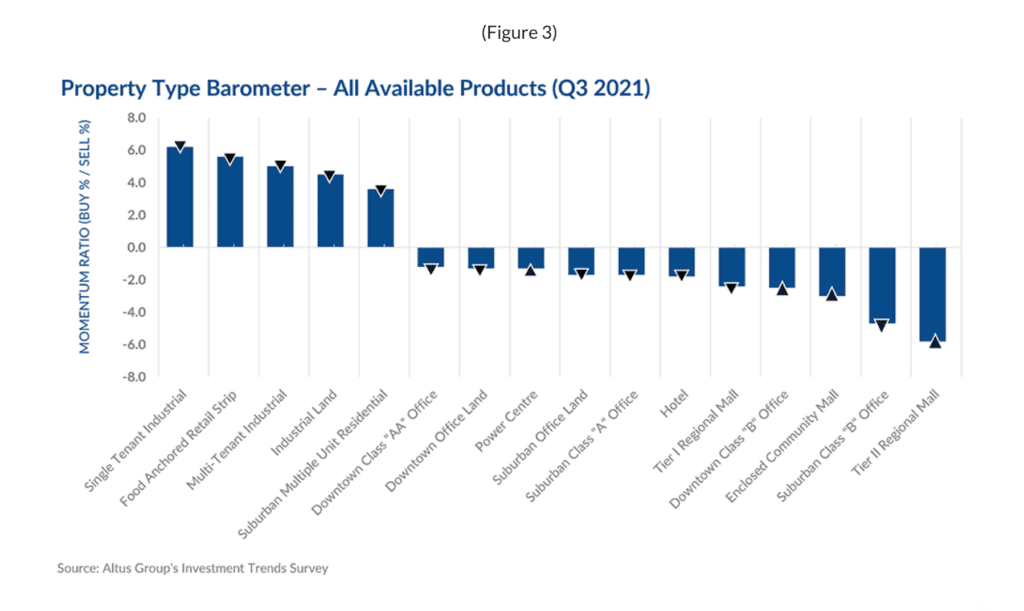 (Figure 3)

Property Type Barometer – All Available Products (Q3 2021)

MOMENTUM RATIO (BUY % / SELL %)

8.0
6.0
4.0
2.0
0.0
-2.0
-4.0
-6.0
-8.0

Single Tenant Industrial
Food Anchored Retail Strip
Multi-Tenant Industrial
Industrial Land
Suburban Multiple Unit Residential
Downtown Class "AA" Office
Downtown Office Land
Power Centre
Suburban Office Land
Suburban Class "A" Office
Hotel
Tier I Regional Mall
Downtown Class "B" Office
Enclosed Community Mall
Suburban Class "B" Office
Tier II Regional Mall

Source: Altus Group's Investment Trends Survey